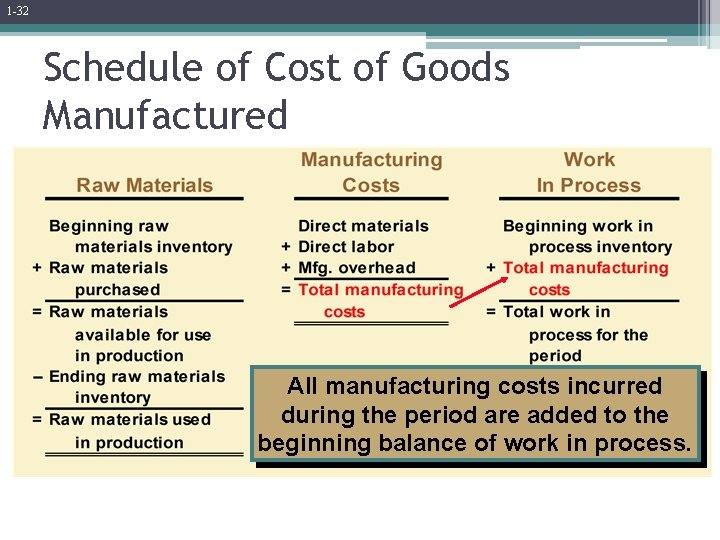 1-32

Schedule of Cost of Goods Manufactured

Raw Materials

Beginning raw materials inventory
+ Raw materials purchased
= Raw materials available for use in production
– Ending raw materials inventory
= Raw materials used in production

Manufacturing Costs

Direct materials
+ Direct labor
+ Mfg. overhead
= Total manufacturing costs

Work In Process

Beginning work in process inventory
+ Total manufacturing costs
= Total work in process for the period

All manufacturing costs incurred during the period are added to the beginning balance of work in process.